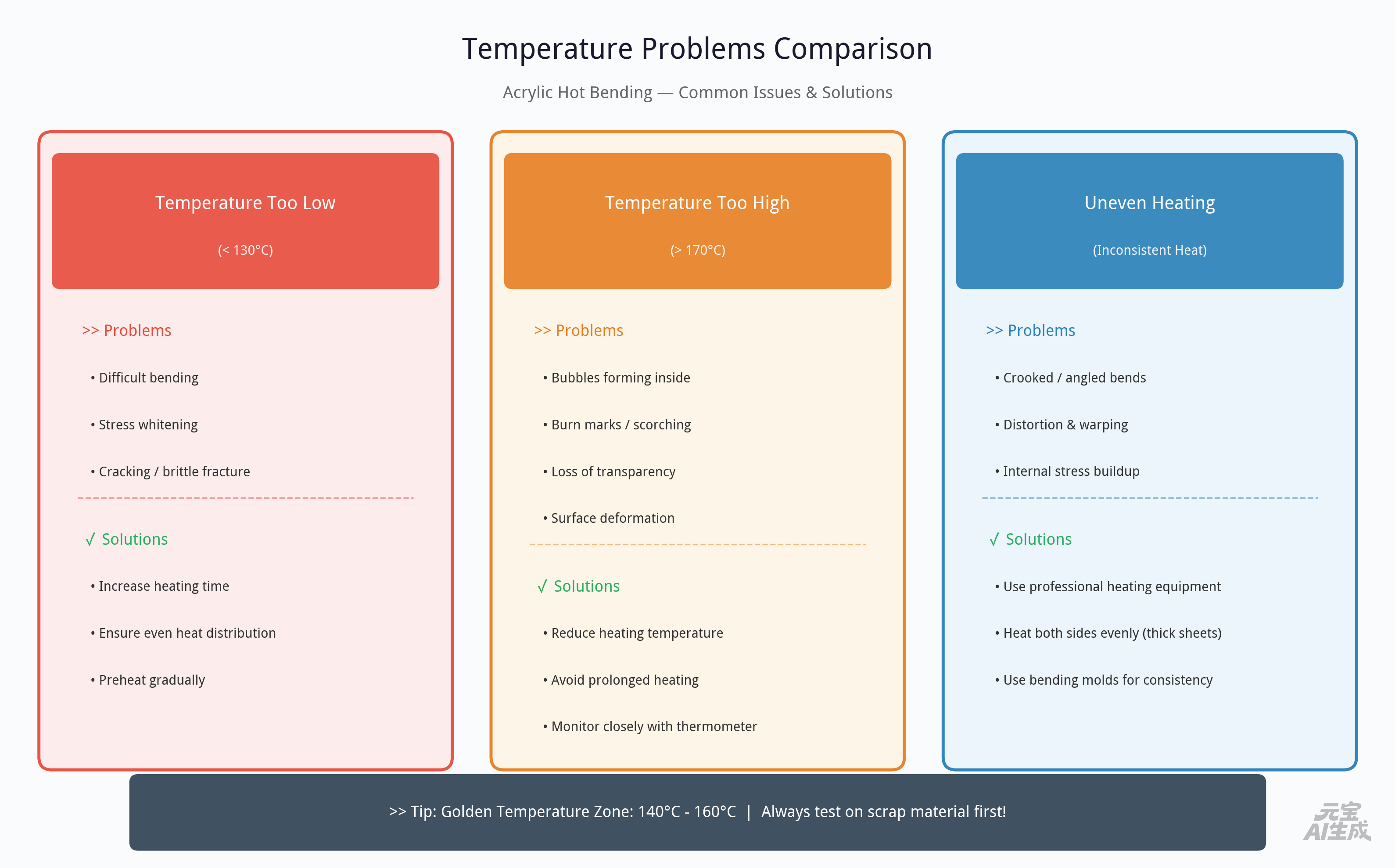 Temperature Problems Comparison

Acrylic Hot Bending — Common Issues & Solutions

Temperature Too Low

(< 130°C)

>> Problems

• Difficult bending

• Stress whitening

• Cracking / brittle fracture

√ Solutions

• Increase heating time

• Ensure even heat distribution

• Preheat gradually

Temperature Too High

(> 170°C)

>> Problems

• Bubbles forming inside

• Burn marks / scorching

• Loss of transparency

• Surface deformation

√ Solutions

• Reduce heating temperature

• Avoid prolonged heating

• Monitor closely with thermometer

Uneven Heating

(Inconsistent Heat)

>> Problems

• Crooked / angled bends

• Distortion & warping

• Internal stress buildup

√ Solutions

• Use professional heating equipment

• Heat both sides evenly (thick sheets)

• Use bending molds for consistency

>> Tip: Golden Temperature Zone: 140°C - 160°C | Always test on scrap material first!

元宝 AI生成